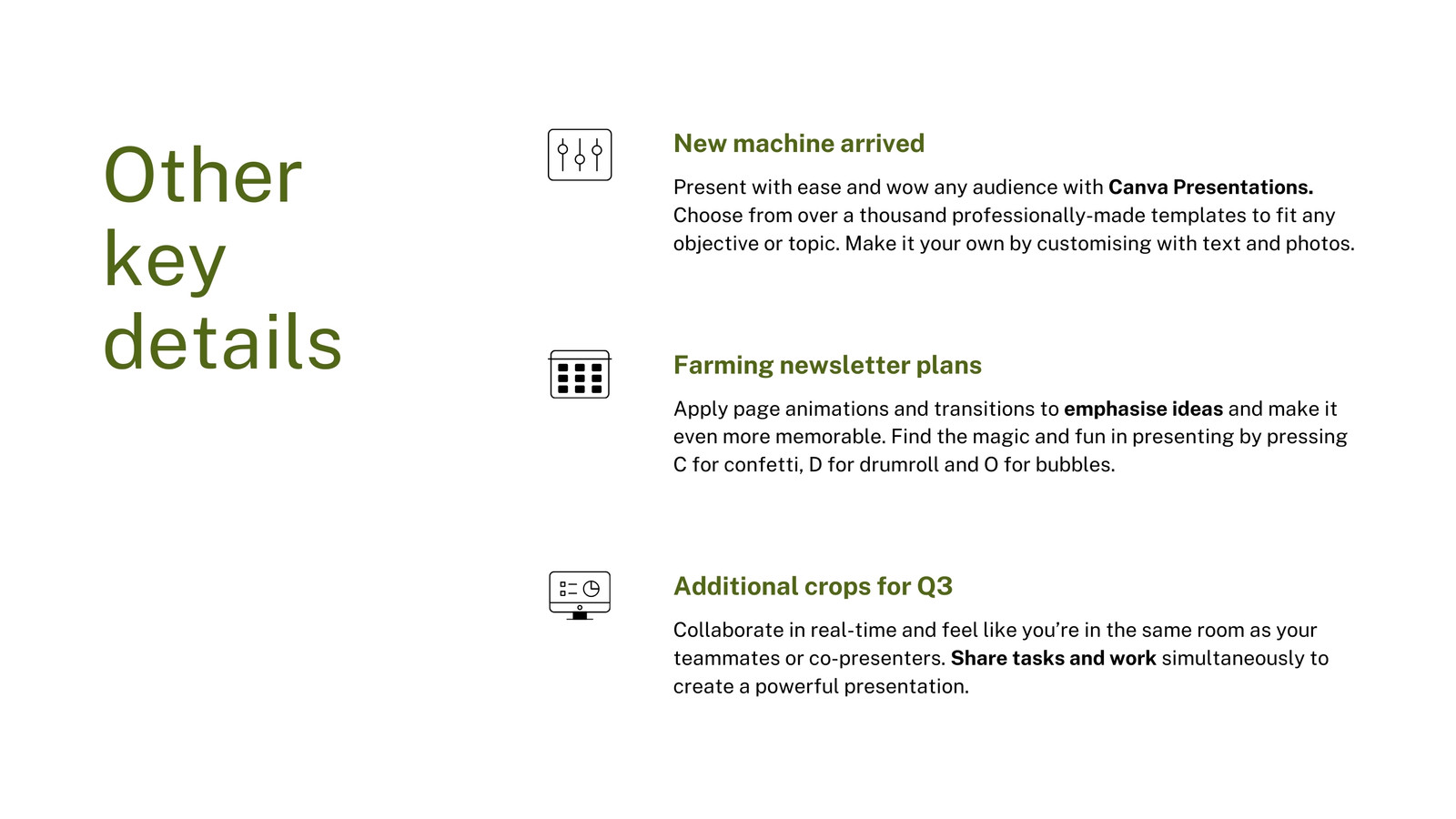 Other key details

New machine arrived

Present with ease and wow any audience with Canva Presentations. Choose from over a thousand professionally-made templates to fit any objective or topic. Make it your own by customising with text and photos.

Farming newsletter plans

Apply page animations and transitions to emphasise ideas and make it even more memorable. Find the magic and fun in presenting by pressing C for confetti, D for drumroll and O for bubbles.

Additional crops for Q3

Collaborate in real-time and feel like you're in the same room as your teammates or co-presenters. Share tasks and work simultaneously to create a powerful presentation.